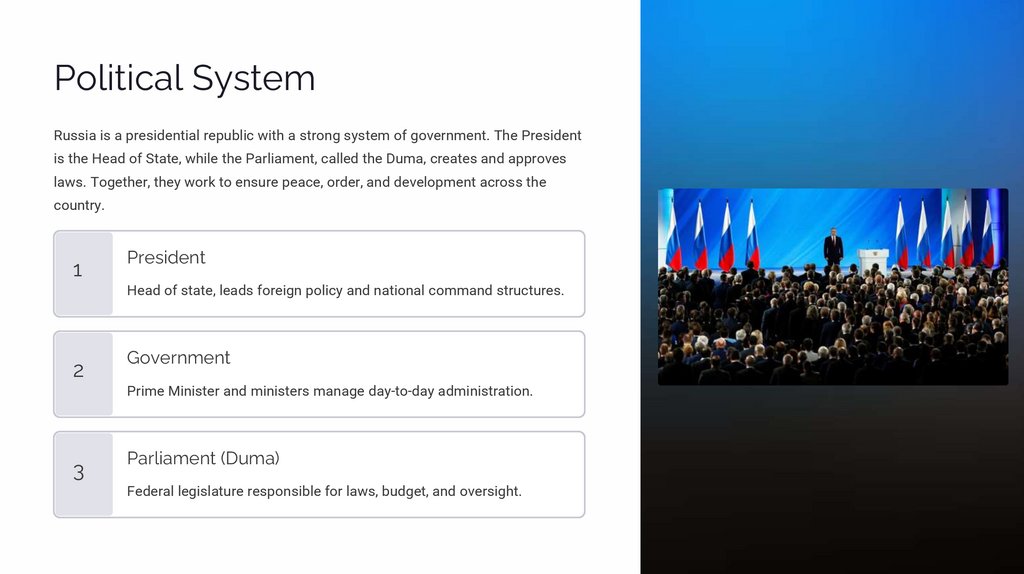 Political System

Russia is a presidential republic with a strong system of government. The President is the Head of State, while the Parliament, called the Duma, creates and approves laws. Together, they work to ensure peace, order, and development across the country.

1

President

Head of state, leads foreign policy and national command structures.

2

Government

Prime Minister and ministers manage day-to-day administration.

3

Parliament (Duma)

Federal legislature responsible for laws, budget, and oversight.